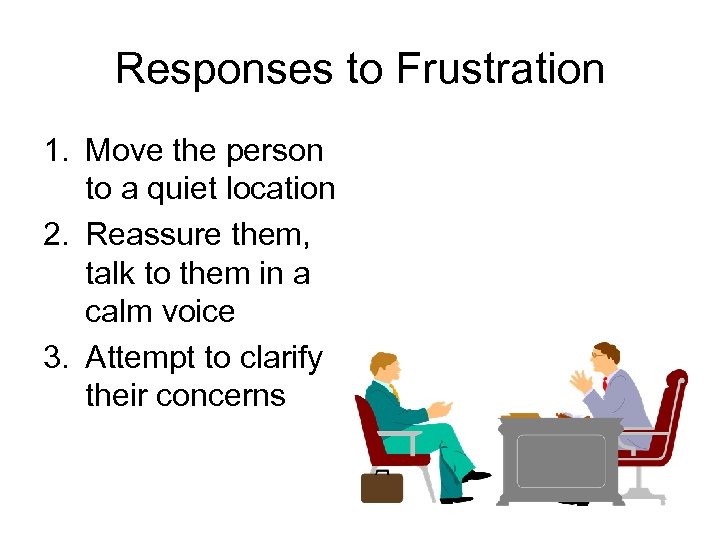 Responses to Frustration

1. Move the person to a quiet location
2. Reassure them, talk to them in a calm voice
3. Attempt to clarify their concerns